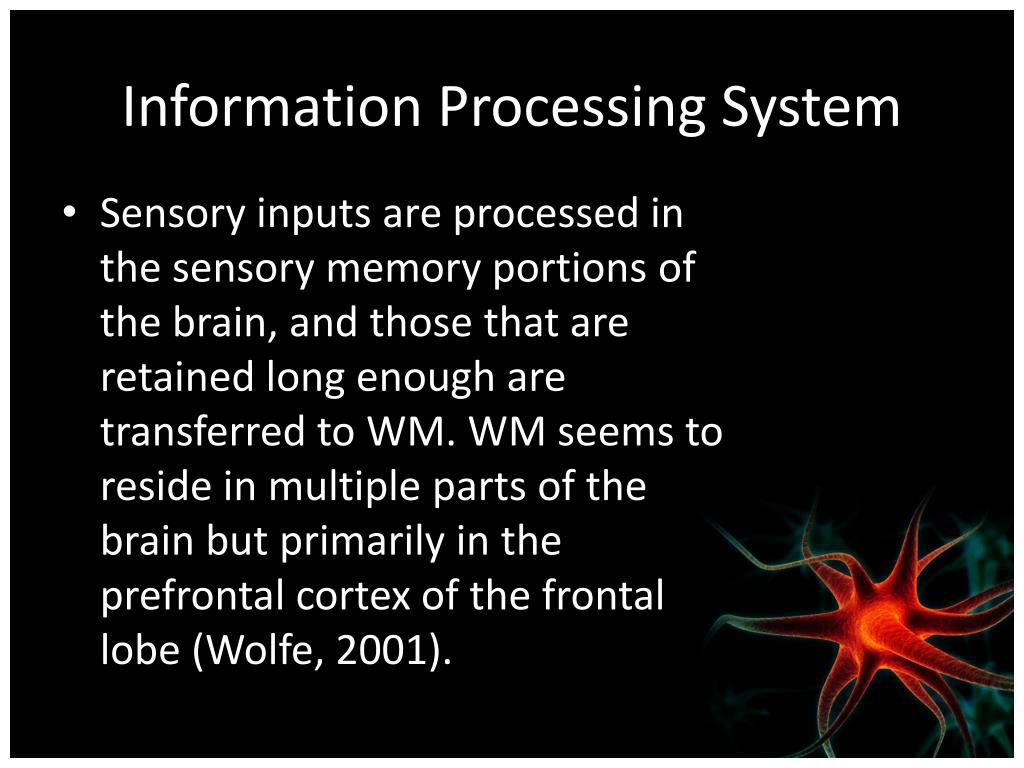 Information Processing System

• Sensory inputs are processed in the sensory memory portions of the brain, and those that are retained long enough are transferred to WM. WM seems to reside in multiple parts of the brain but primarily in the prefrontal cortex of the frontal lobe (Wolfe, 2001).